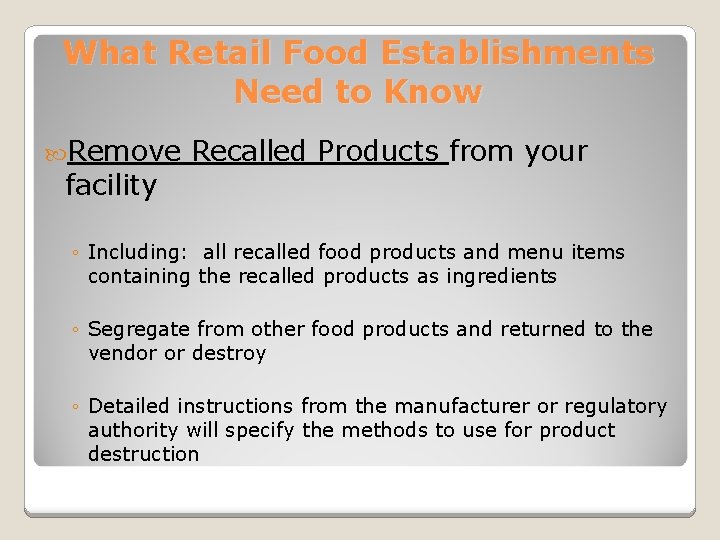 What Retail Food Establishments Need to Know

Remove Recalled Products from your facility

◦ Including: all recalled food products and menu items containing the recalled products as ingredients

◦ Segregate from other food products and returned to the vendor or destroy

◦ Detailed instructions from the manufacturer or regulatory authority will specify the methods to use for product destruction